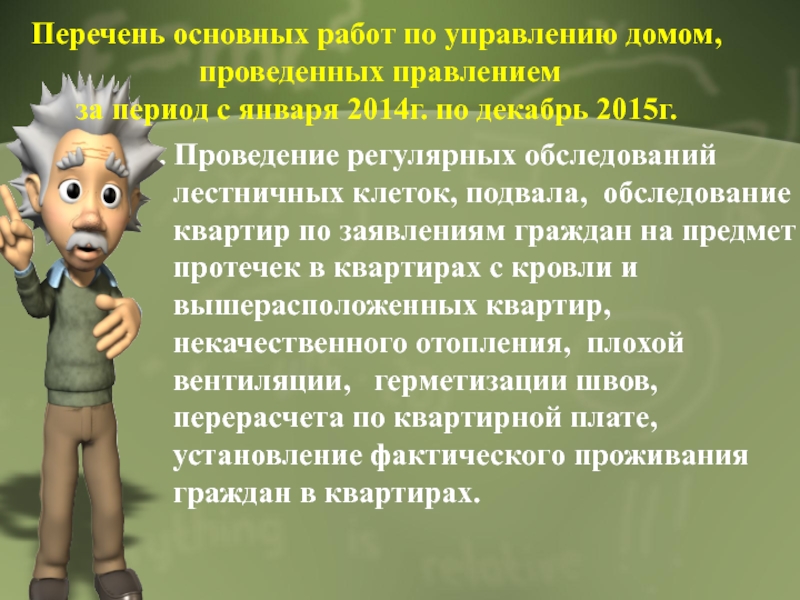 Перечень основных работ по управлению домом, проведенных правлением за период с января 2014г. по декабрь 2015г.

Проведение регулярных обследований лестничных клеток, подвала, обследование квартир по заявлениям граждан на предмет протечек в квартирах с кровли и вышерасположенных квартир, некачественного отопления, плохой вентиляции, герметизации швов, перерасчета по квартирной плате, установление фактического проживания граждан в квартирах.